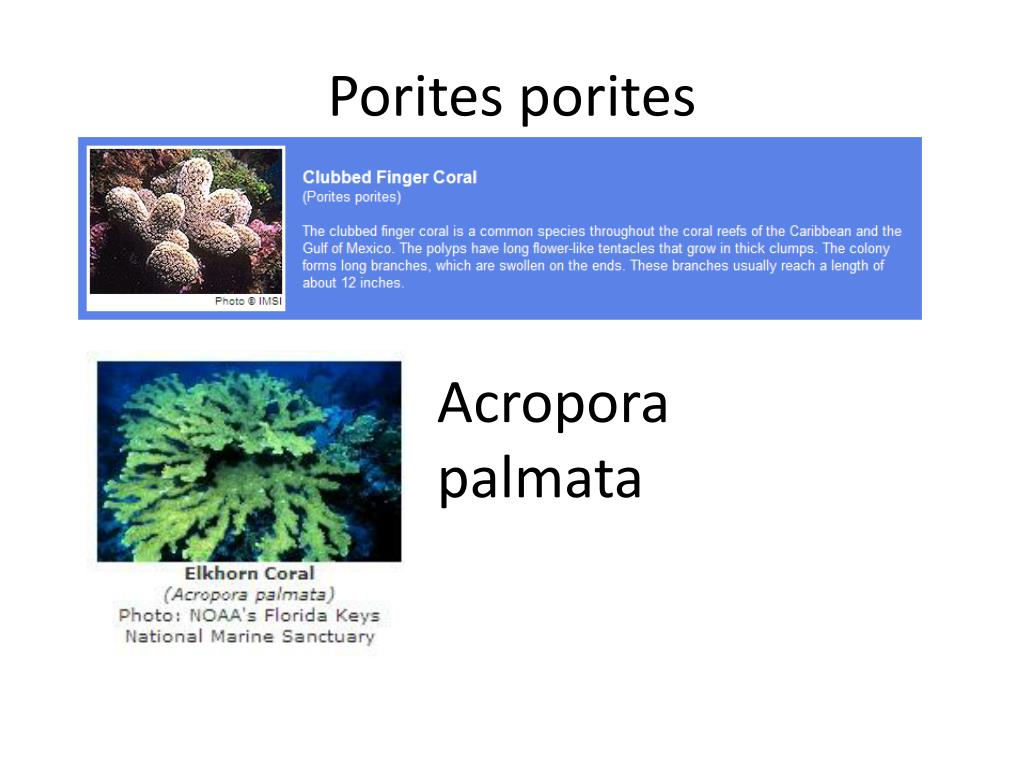 Porites porites

Photo © IMSI

Clubbed Finger Coral
(Porites porites)

The clubbed finger coral is a common species throughout the coral reefs of the Caribbean and the Gulf of Mexico. The polyps have long flower-like tentacles that grow in thick clumps. The colony forms long branches, which are swollen on the ends. These branches usually reach a length of about 12 inches.

Elkhorn Coral
(Acropora palmata)
Photo: NOAA's Florida Keys National Marine Sanctuary

Acropora palmata